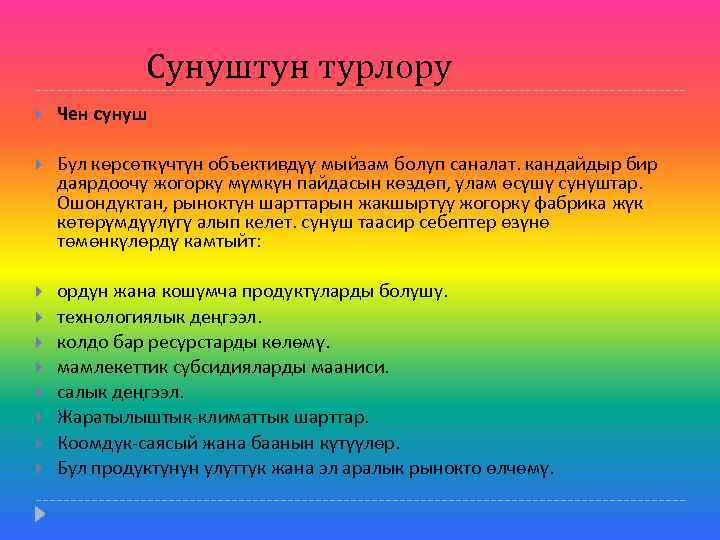 Сунуштун турлору

Чен сунуш

Бул көрсөткүчтүн объективдүү мыйзам болуп саналат. кандайдыр бир даярдоочу жогорку мүмкүн пайдасын көздөп, улам өсүшү сунуштар. Ошондуктан, рыноктун шарттарын жакшыртуу жогорку фабрика жүк көтөрүмдүүлүгү алып келет. сунуш таасир себептер өзүнө төмөнкүлөрдү камтыйт:

ордун жана кошумча продуктуларды болушу.
технологиялык деңгээл.
колдо бар ресурстарды көлөмү.
мамлекеттик субсидияларды мааниси.
салык деңгээл.
Жаратылыштык-климаттык шарттар.
Коомдук-саясый жана баанын күтүүлөр.
Бул продуктунун улуттук жана эл аралык рынокто өлчөмү.